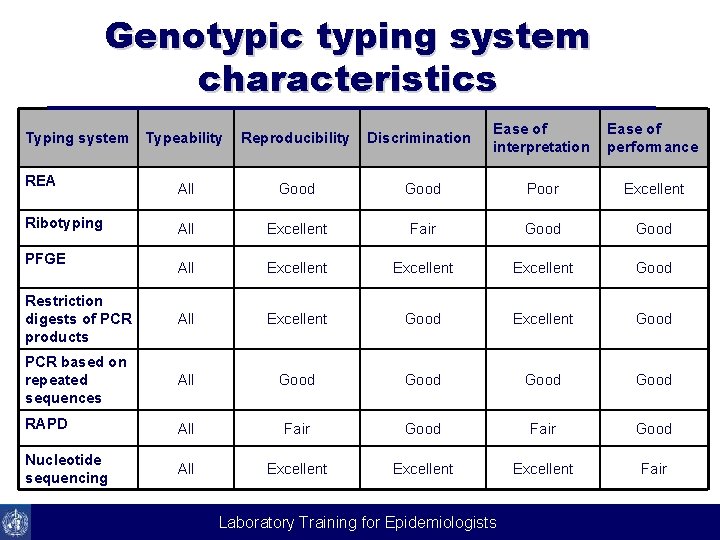 Genotypic typing system characteristics

| Typing system | Typeability | Reproducibility | Discrimination | Ease of interpretation | Ease of performance |
|---|---|---|---|---|---|
| REA | All | Good | Good | Poor | Excellent |
| Ribotyping | All | Excellent | Fair | Good | Good |
| PFGE | All | Excellent | Excellent | Excellent | Good |
| Restriction digests of PCR products | All | Excellent | Good | Excellent | Good |
| PCR based on repeated sequences | All | Good | Good | Good | Good |
| RAPD | All | Fair | Good | Fair | Good |
| Nucleotide sequencing | All | Excellent | Excellent | Excellent | Fair |

Laboratory Training for Epidemiologists